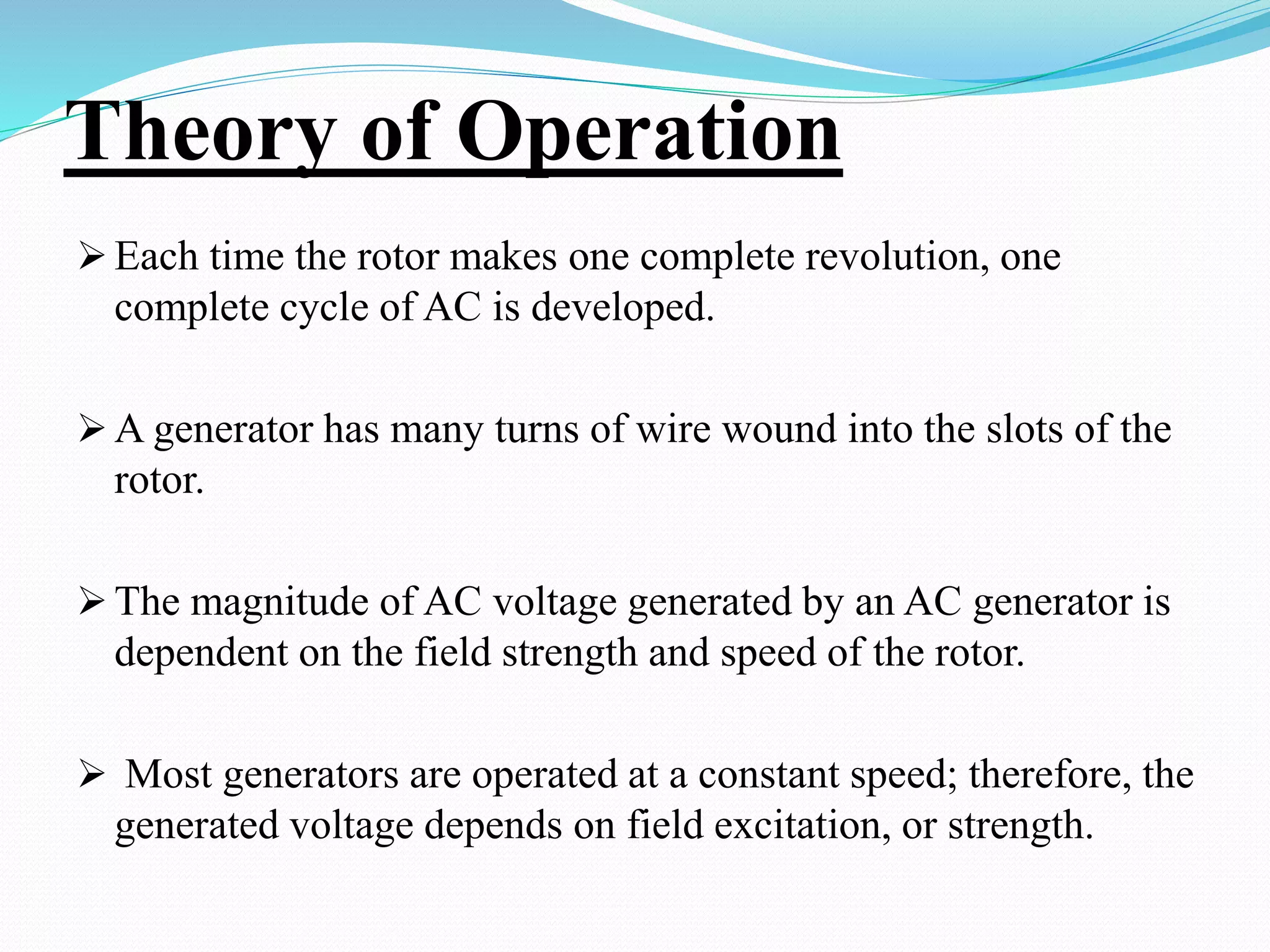 Theory of Operation

➢ Each time the rotor makes one complete revolution, one complete cycle of AC is developed.

➢ A generator has many turns of wire wound into the slots of the rotor.

➢ The magnitude of AC voltage generated by an AC generator is dependent on the field strength and speed of the rotor.

➢ Most generators are operated at a constant speed; therefore, the generated voltage depends on field excitation, or strength.